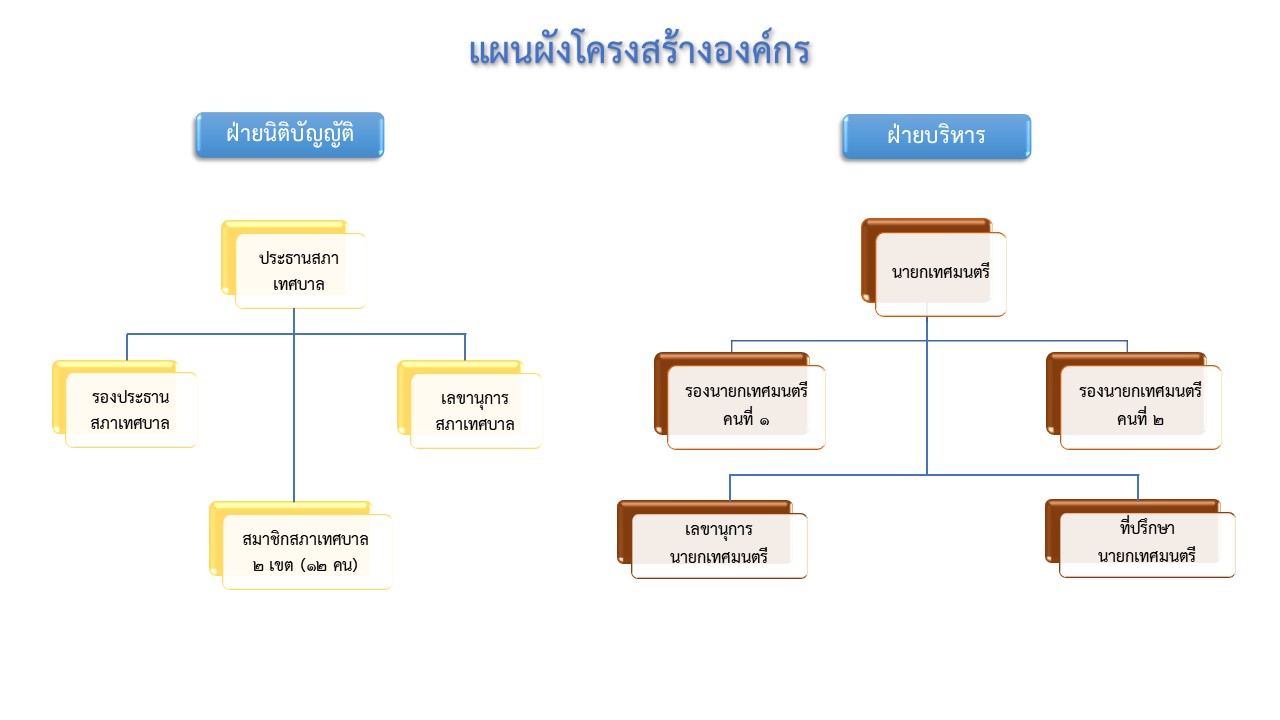 แผนผังโครงสร้างองค์กร

ฝ่ายนิติบัญญัติ

ประธานสภาเทศบาล

รองประธานสภาเทศบาล

เลขานุการสภาเทศบาล

สมาชิกสภาเทศบาล ๒ เขต (๑๒ คน)

ฝ่ายบริหาร

นายกเทศมนตรี

รองนายกเทศมนตรี คนที่ ๑

รองนายกเทศมนตรี คนที่ ๒

เลขานุการนายกเทศมนตรี

ที่ปรึกษานายกเทศมนตรี